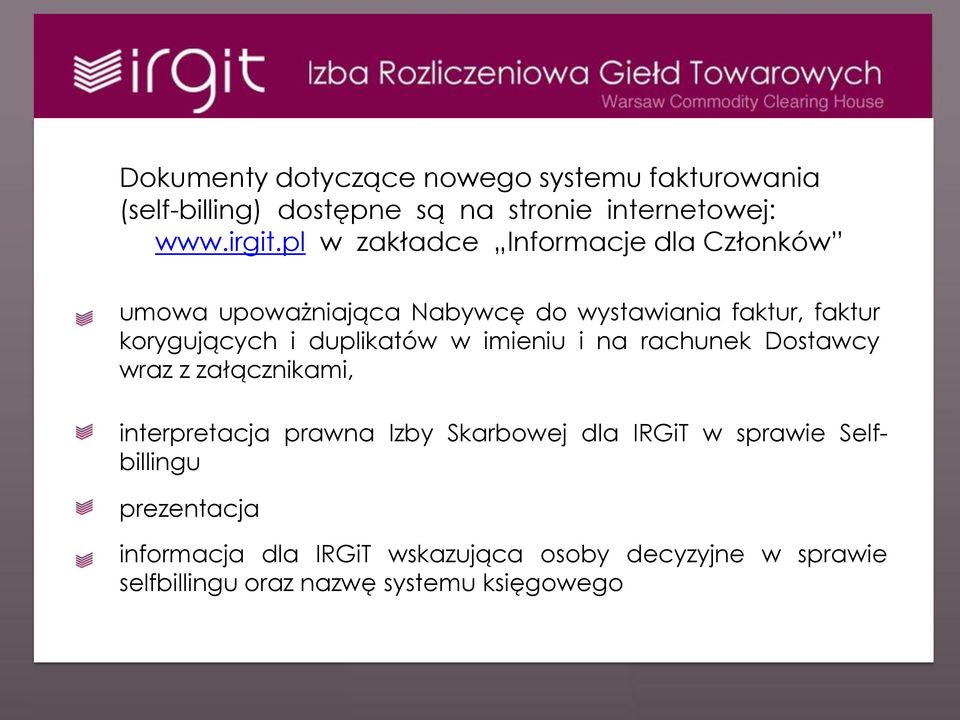 irgit Izba Rozliczeniowa Giełd Towarowych
Warsaw Commodity Clearing House

Dokumenty dotyczące nowego systemu fakturowania (self-billing) dostępne są na stronie internetowej: www.irgit.pl w zakładce „Informacje dla Członków”

umowa upoważniająca Nabywcę do wystawiania faktur, faktur korygujących i duplikatów w imieniu i na rachunek Dostawcy wraz z załącznikami,

interpretacja prawna Izby Skarbowej dla IRGiT w sprawie Self-billingu

prezentacja

informacja dla IRGiT wskazująca osoby decyzyjne w sprawie selfbillingu oraz nazwę systemu księgowego